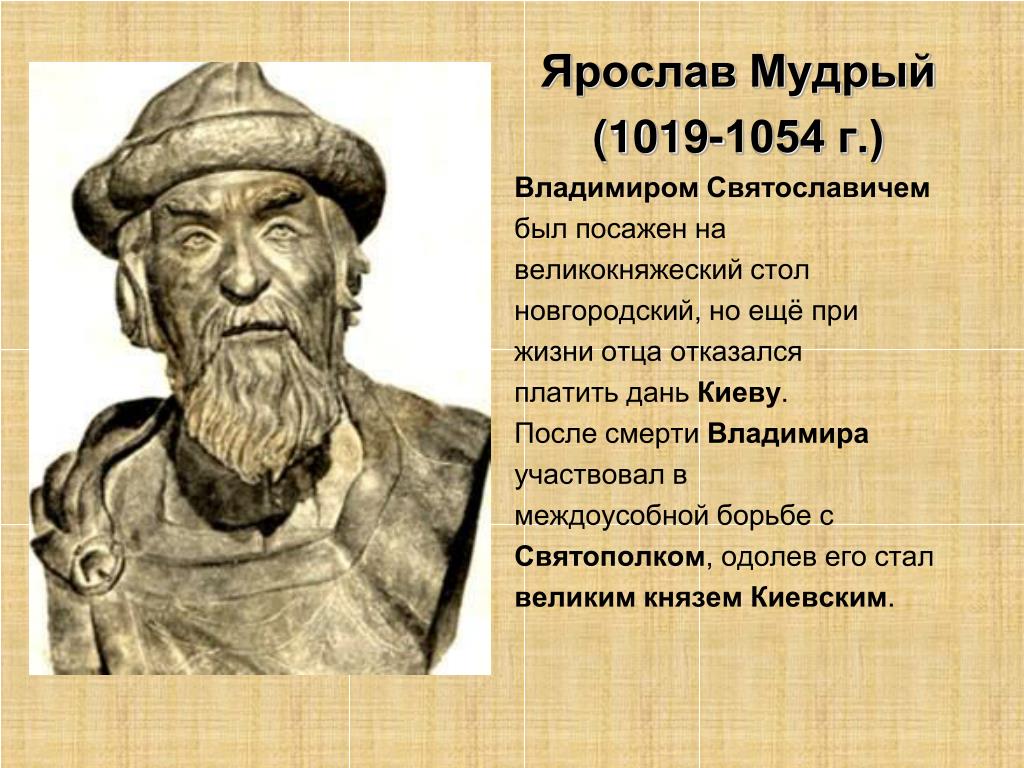 Ярослав Мудрый
(1019-1054 г.)

Владимиром Святославичем был посажен на великокняжеский стол новгородский, но ещё при жизни отца отказался платить дань Киеву.
После смерти Владимира участвовал в междоусобной борьбе с Святополком, одолев его стал великим князем Киевским.